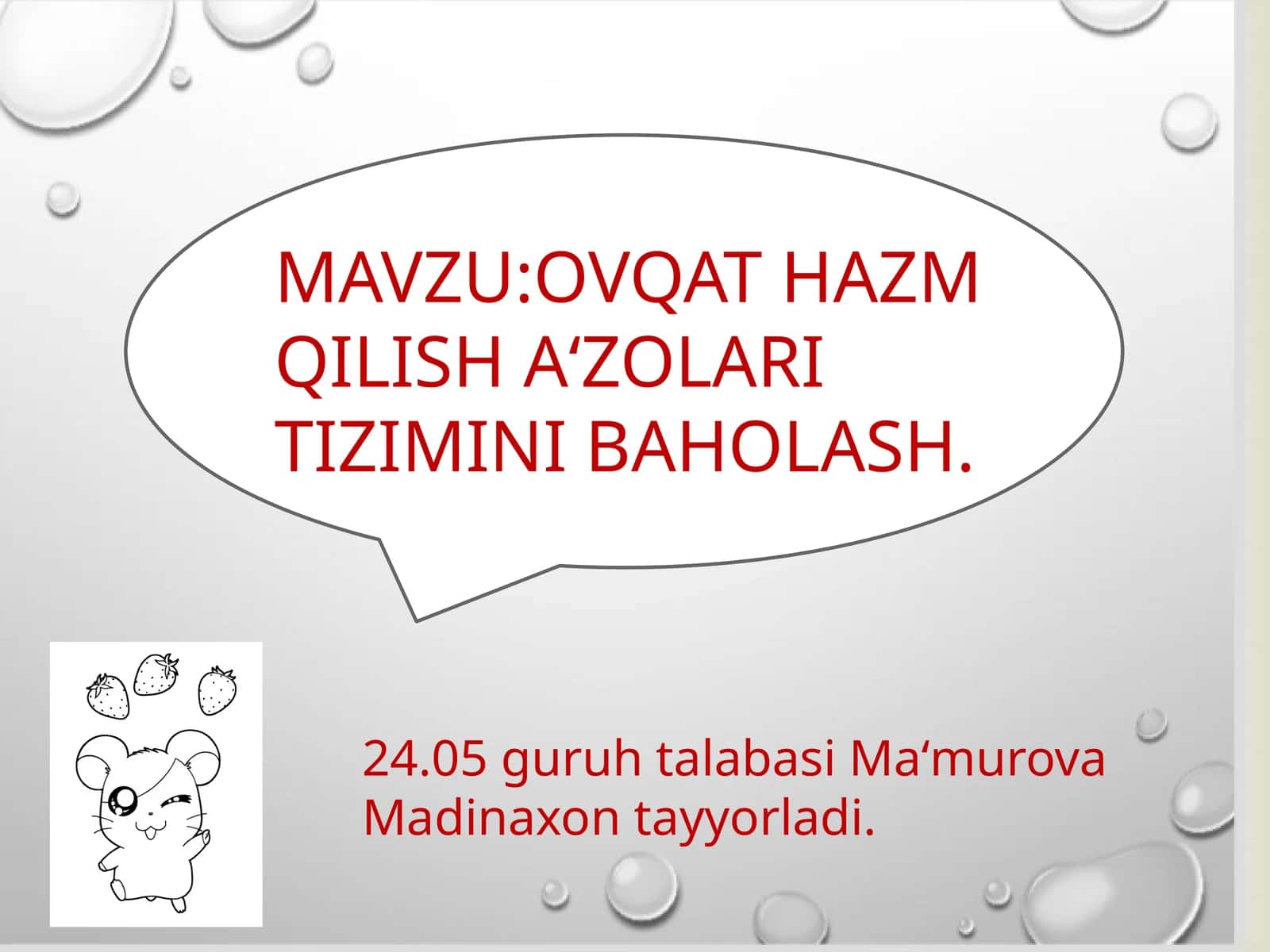 MAVZU:OVQAT HAZM QILISH A'ZOLARI TIZIMINI BAHOLASH.

24.05 guruh talabasi Ma'murova Madinaxon tayyorladi.